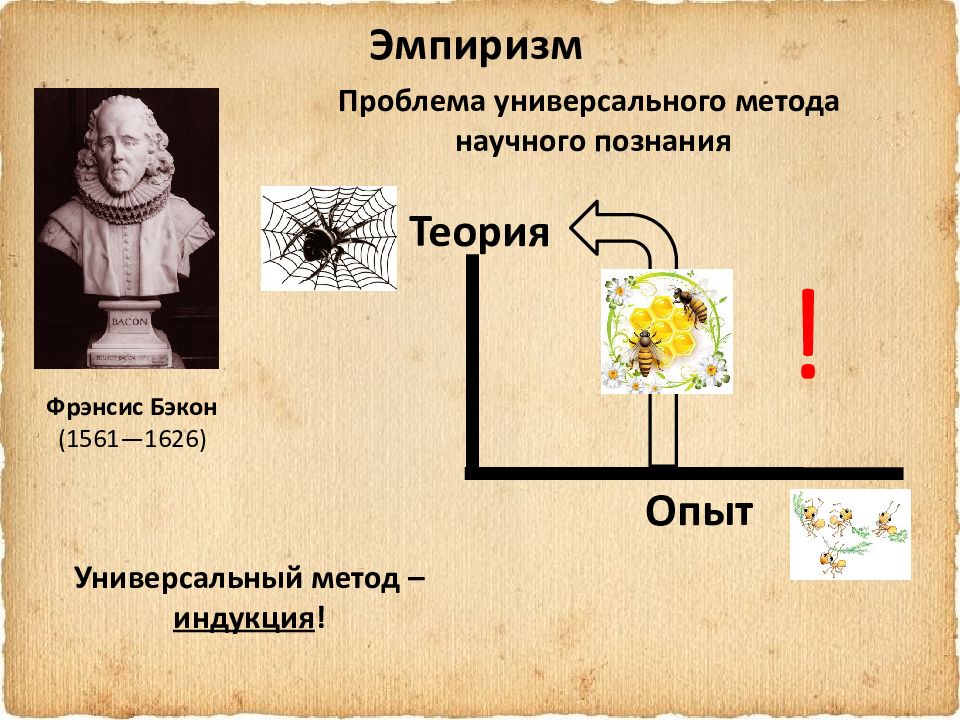 Эмпиризм

Проблема универсального метода научного познания

BACON

Фрэнсис Бэкон (1561—1626)

Теория

!

Опыт

Универсальный метод – индукция!